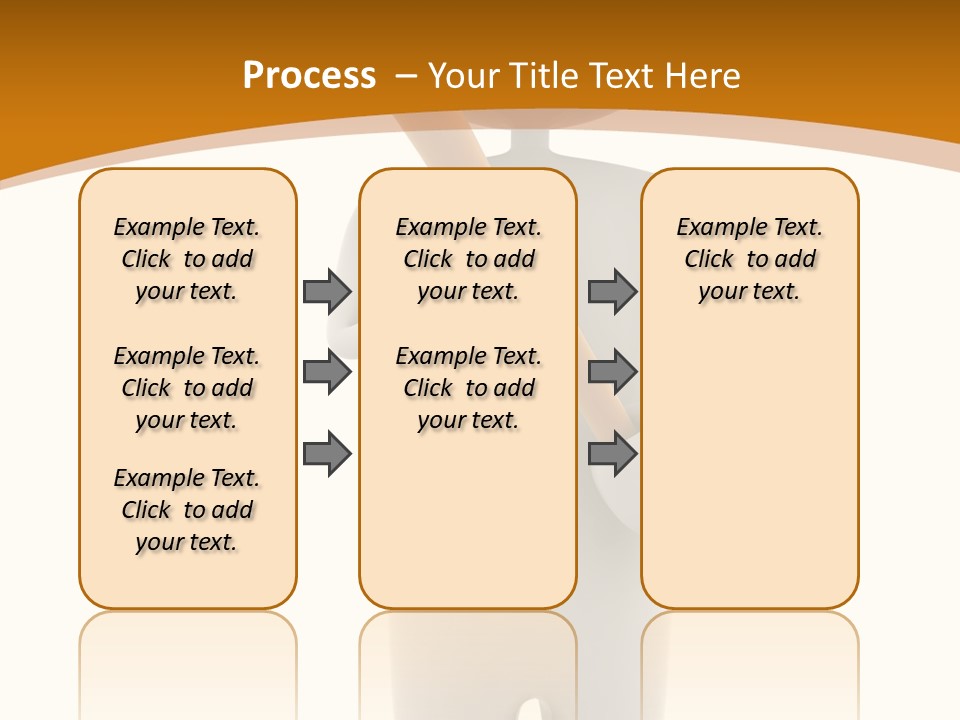 Process – Your Title Text Here

Example Text. Click to add your text.

Example Text. Click to add your text.

Example Text. Click to add your text.

Example Text. Click to add your text.

Example Text. Click to add your text.

Example Text. Click to add your text.